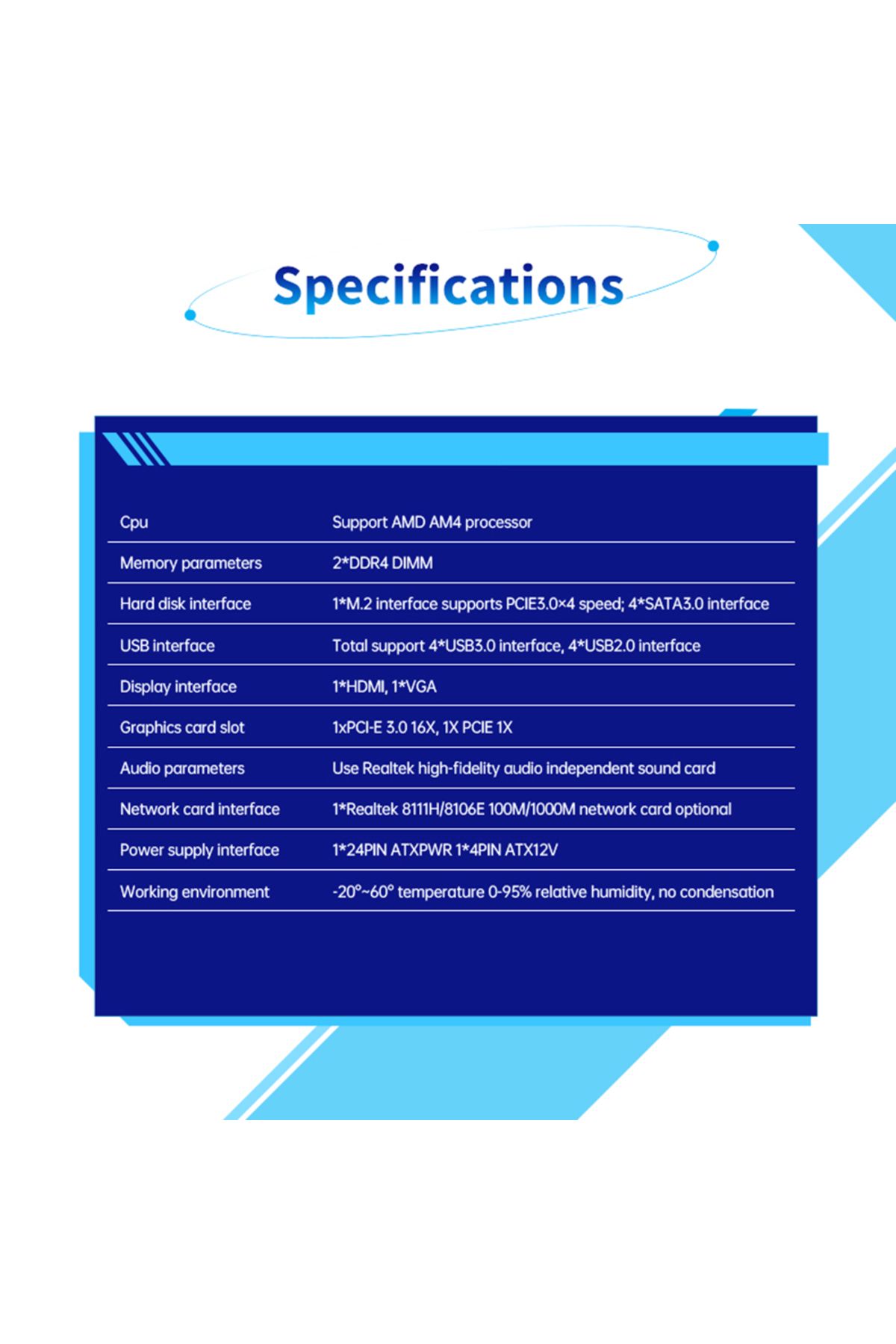 Specifications

| | |
|---|---|
| Cpu | Support AMD AM4 processor |
| Memory parameters | 2*DDR4 DIMM |
| Hard disk interface | 1*M.2 interface supports PCIE3.0×4 speed; 4*SATA3.0 interface |
| USB interface | Total support 4*USB3.0 interface, 4*USB2.0 interface |
| Display interface | 1*HDMI, 1*VGA |
| Graphics card slot | 1xPCI-E 3.0 16X, 1X PCIE 1X |
| Audio parameters | Use Realtek high-fidelity audio independent sound card |
| Network card interface | 1*Realtek 8111H/8106E 100M/1000M network card optional |
| Power supply interface | 1*24PIN ATXPWR 1*4PIN ATX12V |
| Working environment | -20°~60° temperature 0-95% relative humidity, no condensation |